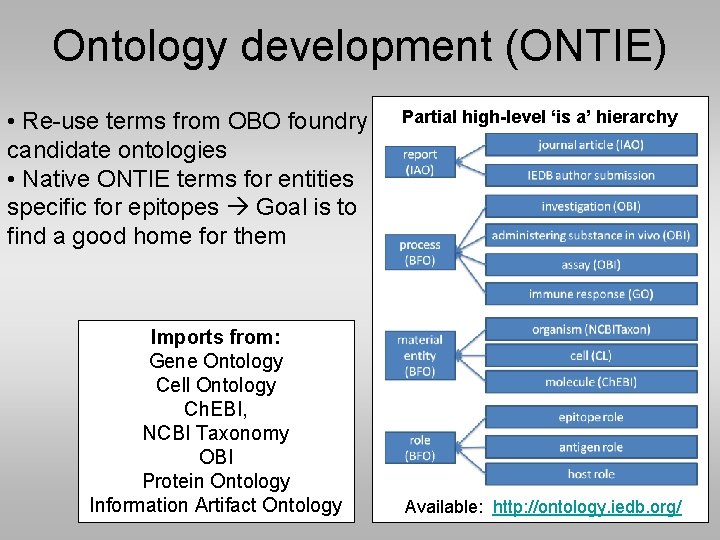 Ontology development (ONTIE)

• Re-use terms from OBO foundry candidate ontologies
• Native ONTIE terms for entities specific for epitopes → Goal is to find a good home for them

Imports from:
Gene Ontology
Cell Ontology
ChEBI,
NCBI Taxonomy
OBI
Protein Ontology
Information Artifact Ontology

Partial high-level 'is a' hierarchy

report (IAO)
journal article (IAO)
IEDB author submission

process (BFO)
investigation (OBI)
administering substance in vivo (OBI)
assay (OBI)
immune response (GO)

material entity (BFO)
organism (NCBITaxon)
cell (CL)
molecule (ChEBI)

role (BFO)
epitope role
antigen role
host role

Available: http://ontology.iedb.org/